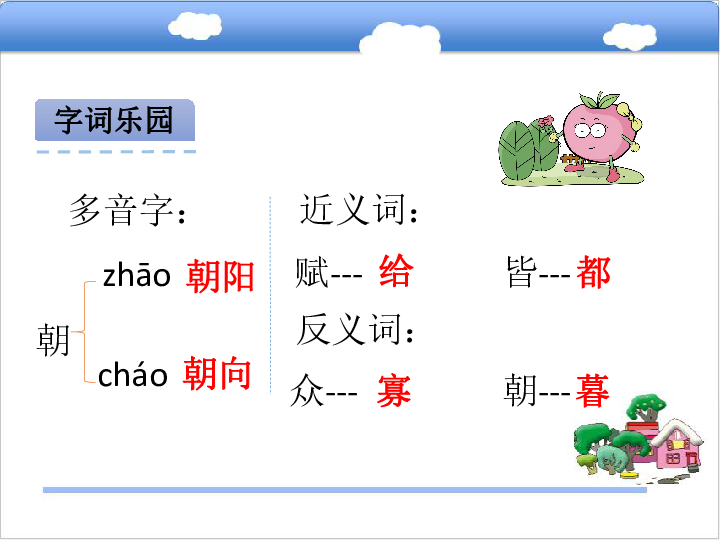 字词乐园

多音字：

朝

zhāo 朝阳

cháo 朝向

近义词：

赋--- 给　　皆---都

反义词：

众--- 寡　　朝---暮